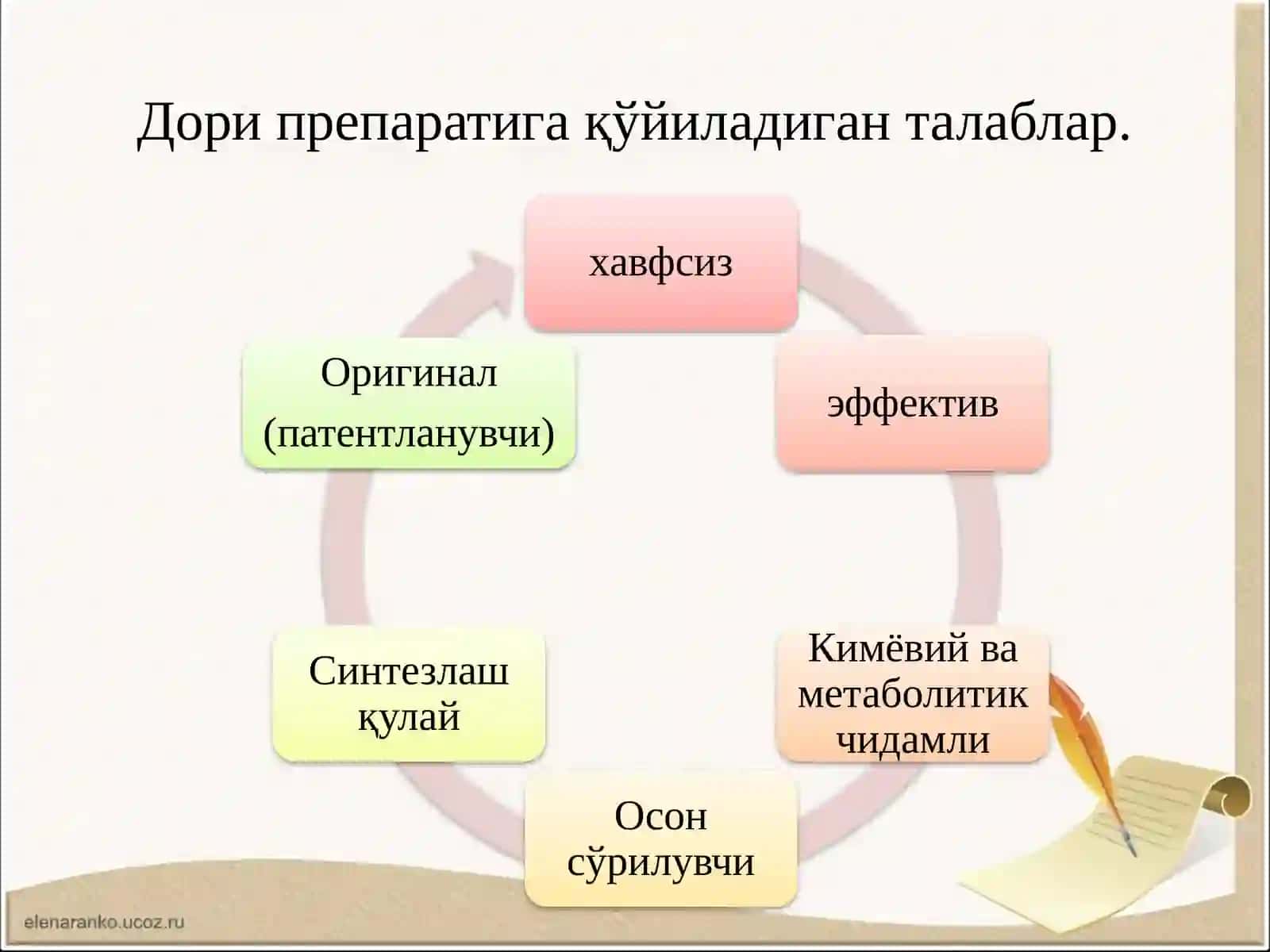 Дори препаратига қўйиладиган талаблар.

хавфсиз

эффектив

Кимёвий ва метаболитик чидамли

Осон сўрилувчи

Синтезлаш қулай

Оригинал (патентланувчи)

elenaranko.ucoz.ru